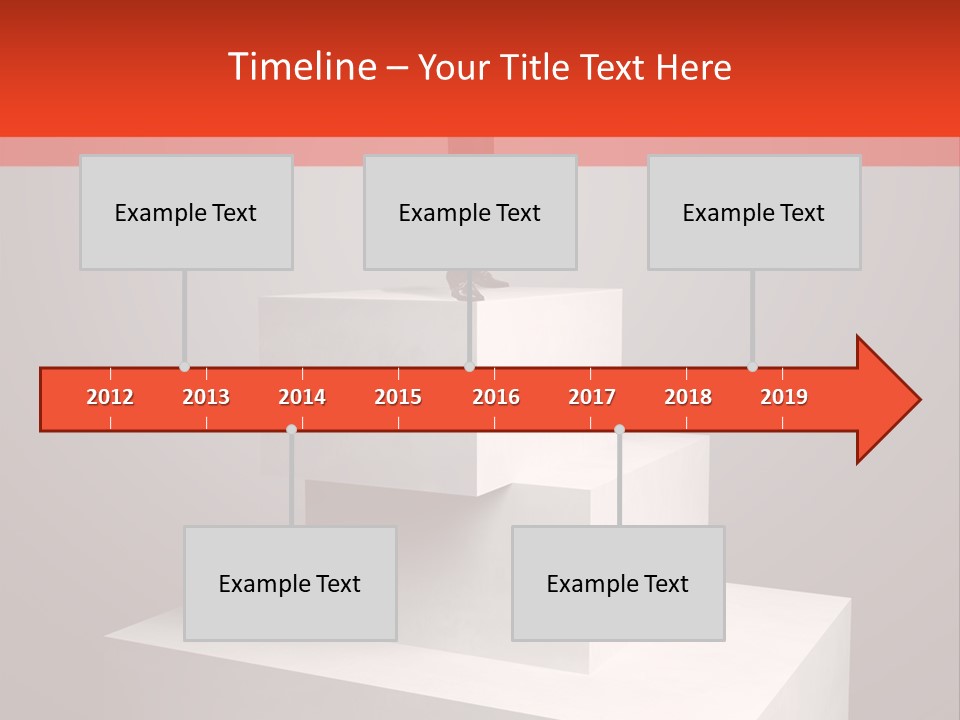 Timeline – Your Title Text Here

Example Text

Example Text

Example Text

2012 2013 2014 2015 2016 2017 2018 2019

Example Text

Example Text